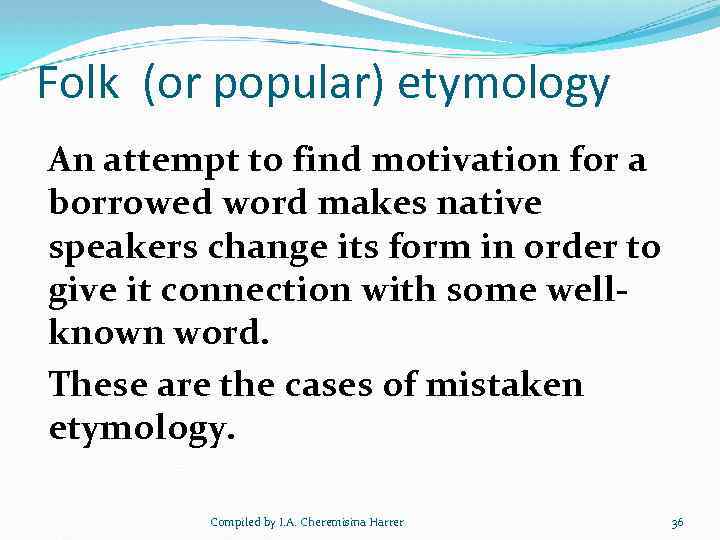 Folk (or popular) etymology

An attempt to find motivation for a borrowed word makes native speakers change its form in order to give it connection with some well-known word.

These are the cases of mistaken etymology.

Compiled by I.A. Cheremisina Harrer

36